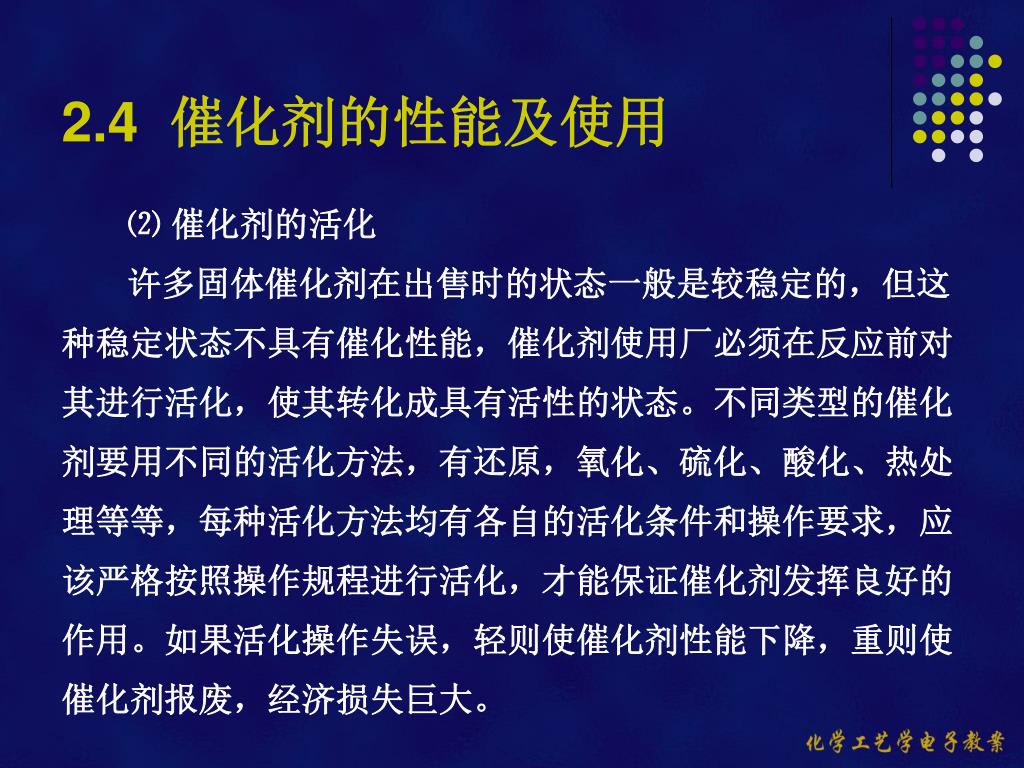 2.4 催化剂的性能及使用

⑵ 催化剂的活化

许多固体催化剂在出售时的状态一般是较稳定的，但这种稳定状态不具有催化性能，催化剂使用厂必须在反应前对其进行活化，使其转化成具有活性的状态。不同类型的催化剂要用不同的活化方法，有还原，氧化、硫化、酸化、热处理等等，每种活化方法均有各自的活化条件和操作要求，应该严格按照操作规程进行活化，才能保证催化剂发挥良好的作用。如果活化操作失误，轻则使催化剂性能下降，重则使催化剂报废，经济损失巨大。

化学工艺学电子教案